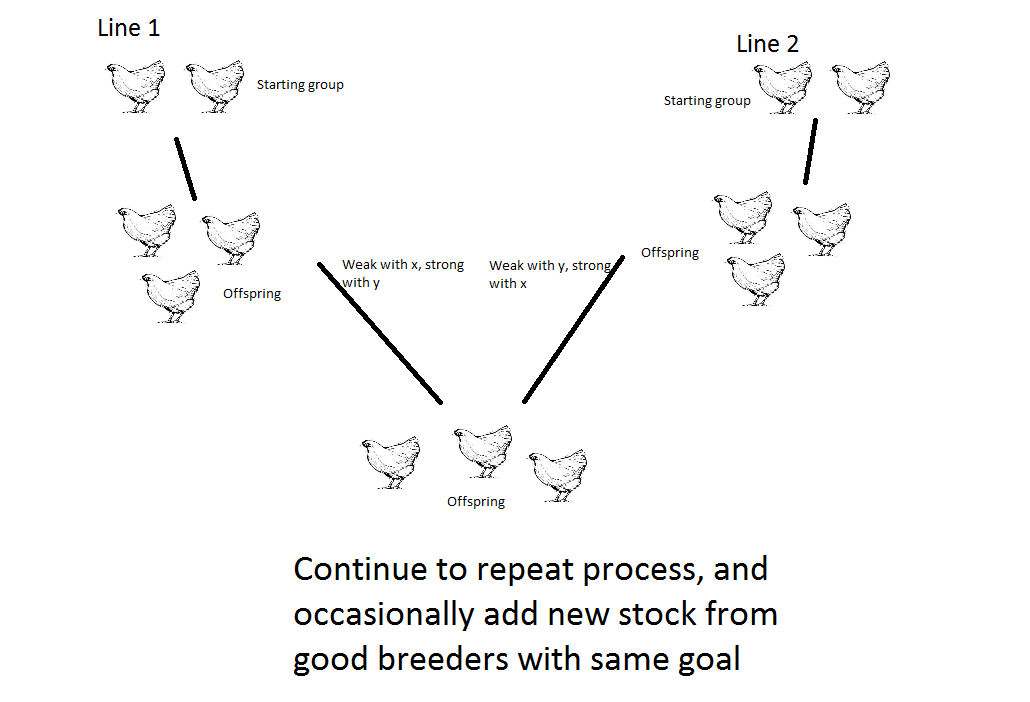 Line 1

Starting group

Line 2

Starting group

Offspring

Weak with x, strong with y

Weak with y, strong with x

Offspring

Offspring

Continue to repeat process, and occasionally add new stock from good breeders with same goal